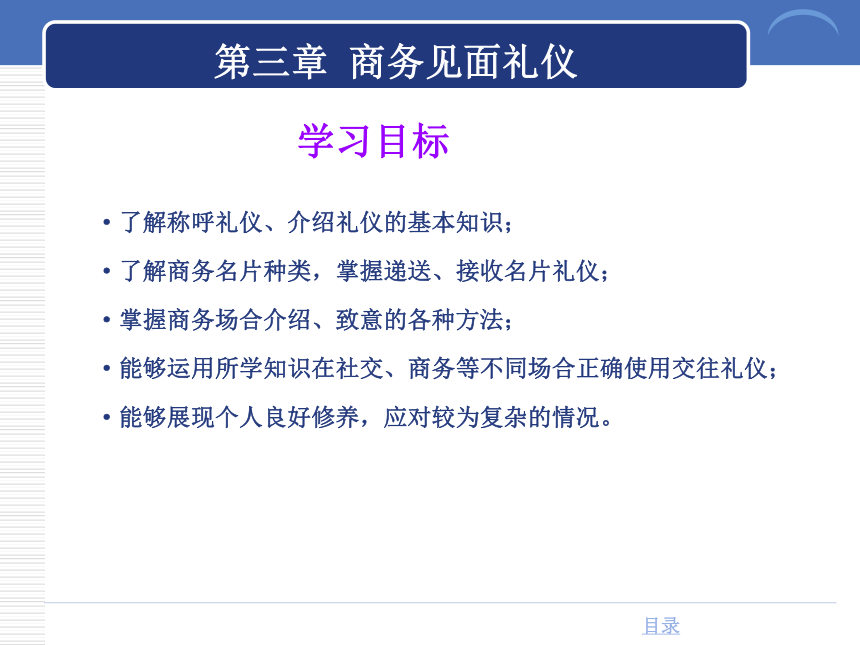 第三章 商务见面礼仪

学习目标

• 了解称呼礼仪、介绍礼仪的基本知识；

• 了解商务名片种类，掌握递送、接收名片礼仪；

• 掌握商务场合介绍、致意的各种方法；

• 能够运用所学知识在社交、商务等不同场合正确使用交往礼仪；

• 能够展现个人良好修养，应对较为复杂的情况。

目录